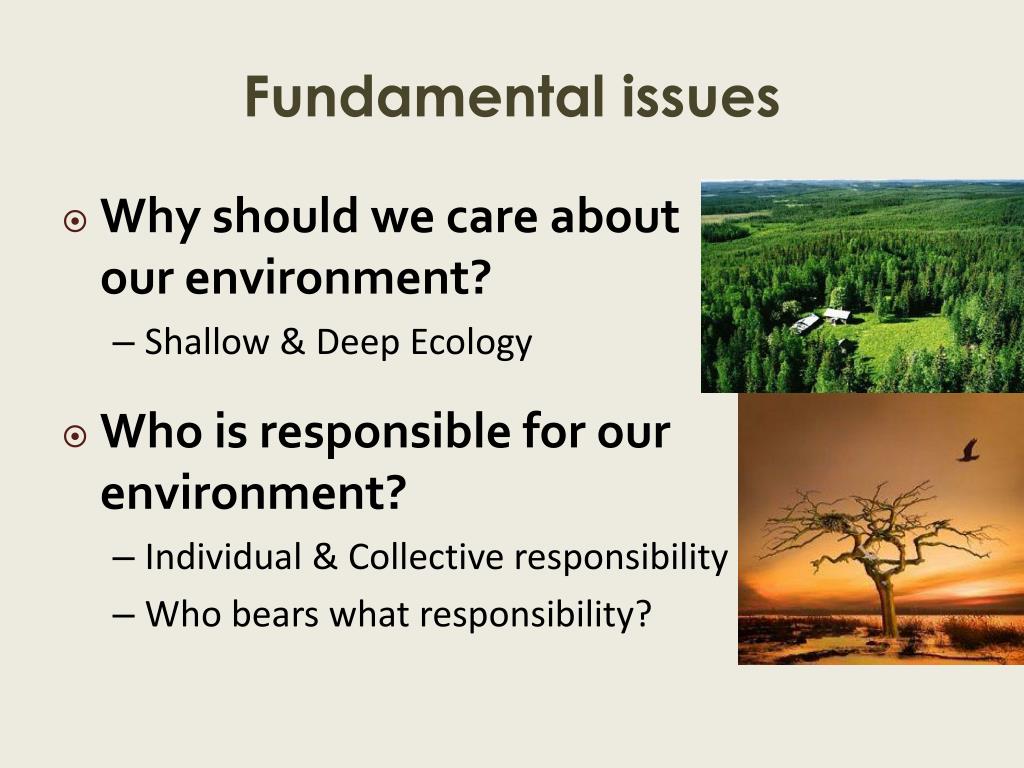 Fundamental issues

Why should we care about our environment?

– Shallow & Deep Ecology

Who is responsible for our environment?

– Individual & Collective responsibility

– Who bears what responsibility?